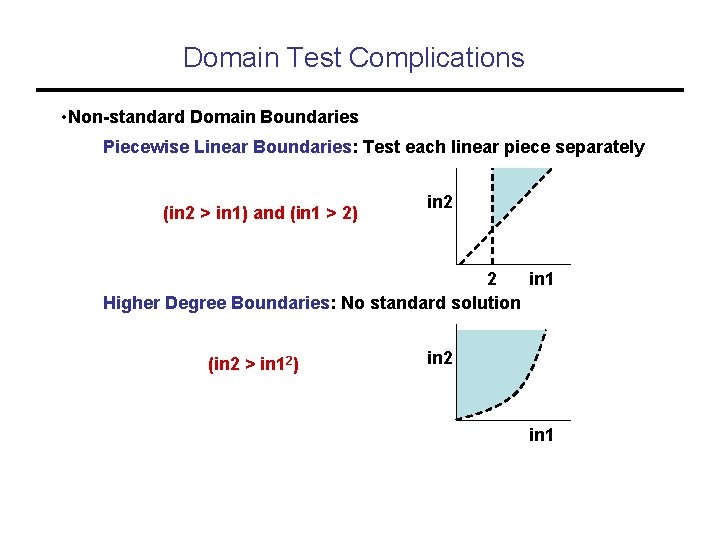 Domain Test Complications

•Non-standard Domain Boundaries

Piecewise Linear Boundaries: Test each linear piece separately

(in2 > in1) and (in1 > 2)

in2

2 in1

Higher Degree Boundaries: No standard solution

(in2 > in1$^2$)

in2

in1